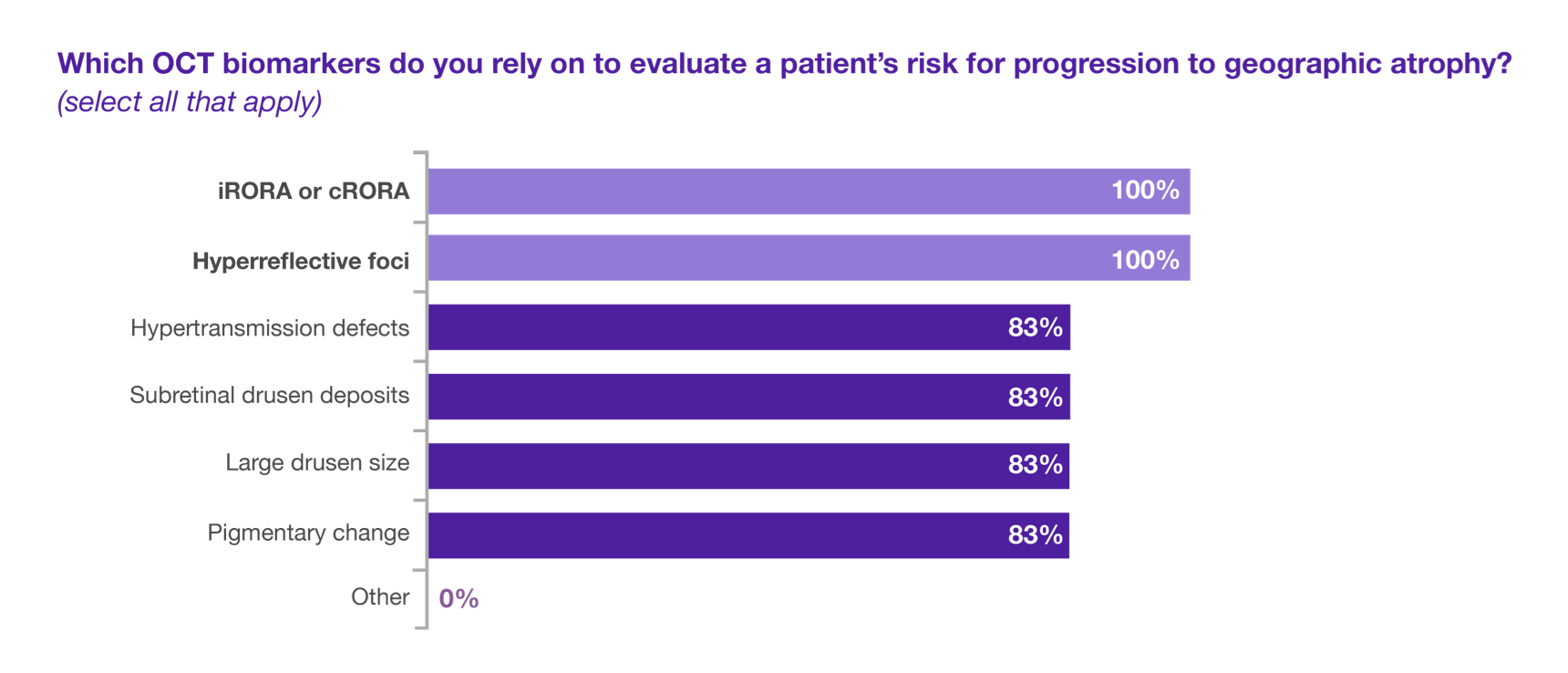 Which OCT biomarkers do you rely on to evaluate a patient's risk for progression to geographic atrophy?
(select all that apply)

iRORA or cRORA 100%
Hyperreflective foci 100%
Hypertransmission defects 83%
Subretinal drusen deposits 83%
Large drusen size 83%
Pigmentary change 83%
Other 0%